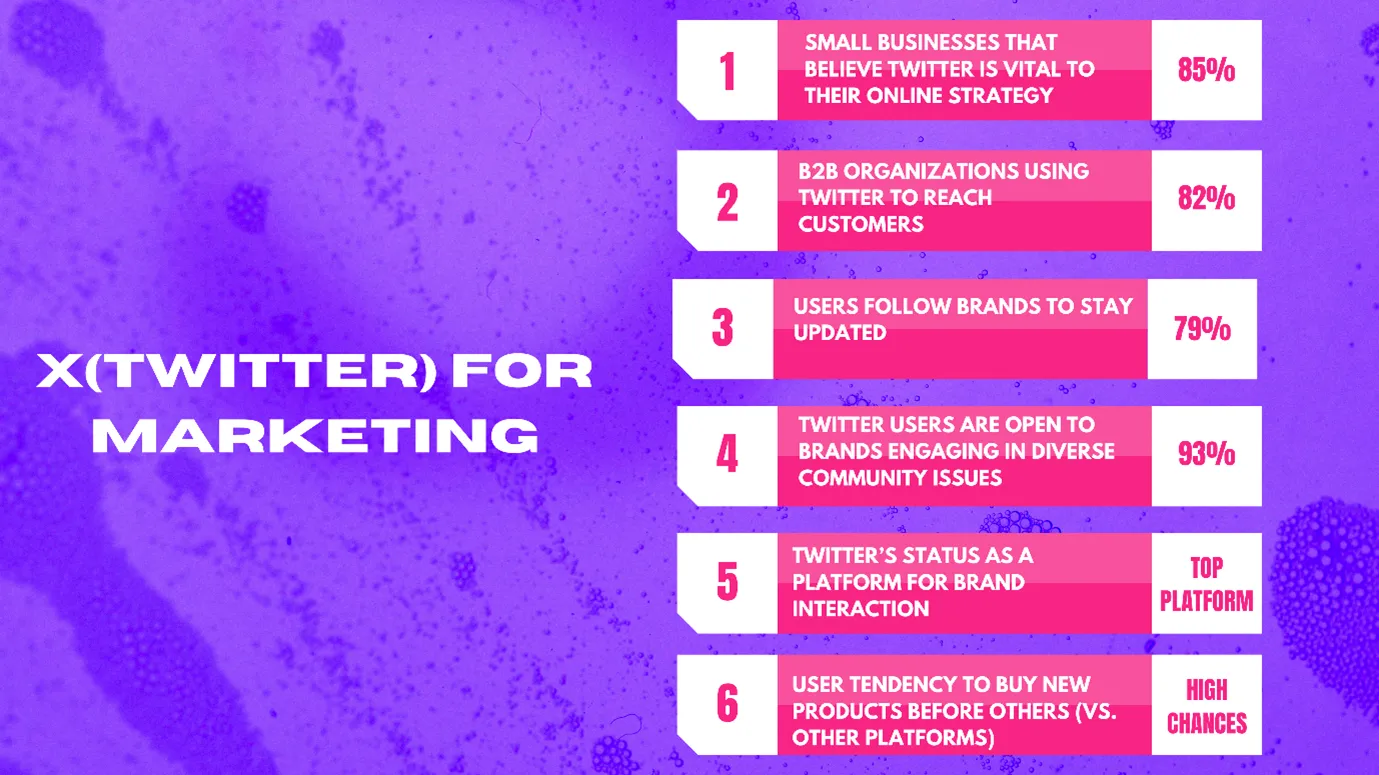 X(TWITTER) FOR MARKETING

| 1 | SMALL BUSINESSES THAT BELIEVE TWITTER IS VITAL TO THEIR ONLINE STRATEGY | 85% |
|---|---|---|
| 2 | B2B ORGANIZATIONS USING TWITTER TO REACH CUSTOMERS | 82% |
| 3 | USERS FOLLOW BRANDS TO STAY UPDATED | 79% |
| 4 | TWITTER USERS ARE OPEN TO BRANDS ENGAGING IN DIVERSE COMMUNITY ISSUES | 93% |
| 5 | TWITTER'S STATUS AS A PLATFORM FOR BRAND INTERACTION | TOP PLATFORM |
| 6 | USER TENDENCY TO BUY NEW PRODUCTS BEFORE OTHERS (VS. OTHER PLATFORMS) | HIGH CHANCES |